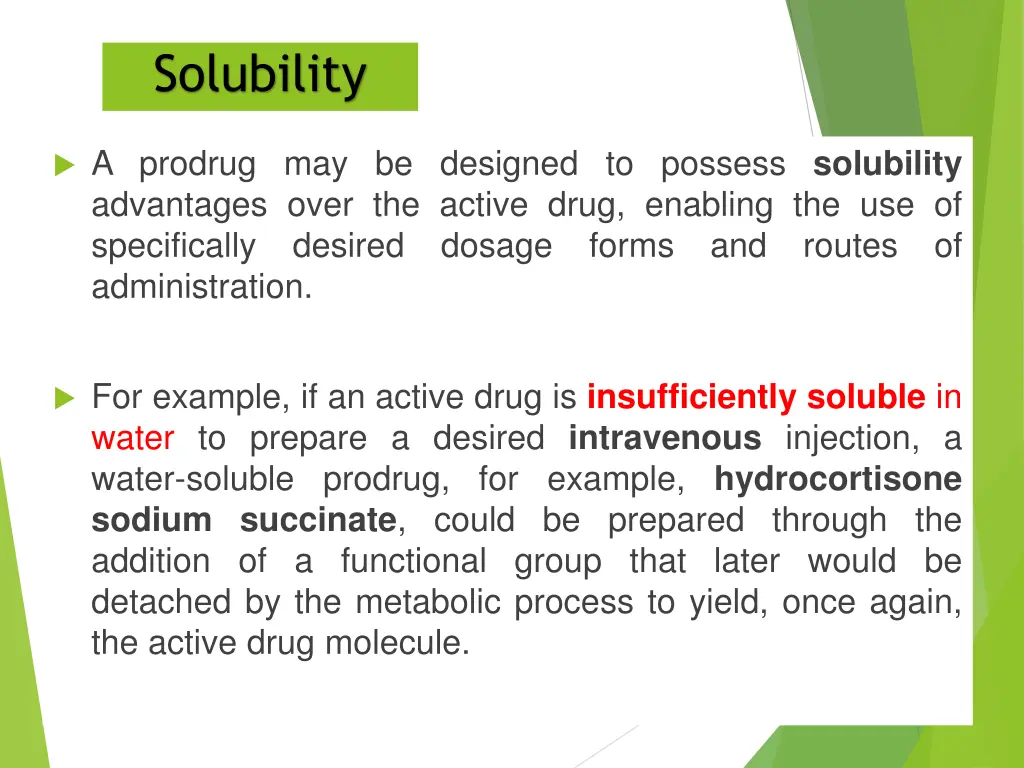 Solubility

A prodrug may be designed to possess solubility advantages over the active drug, enabling the use of specifically desired dosage forms and routes of administration.

For example, if an active drug is insufficiently soluble in water to prepare a desired intravenous injection, a water-soluble prodrug, for example, hydrocortisone sodium succinate, could be prepared through the addition of a functional group that later would be detached by the metabolic process to yield, once again, the active drug molecule.